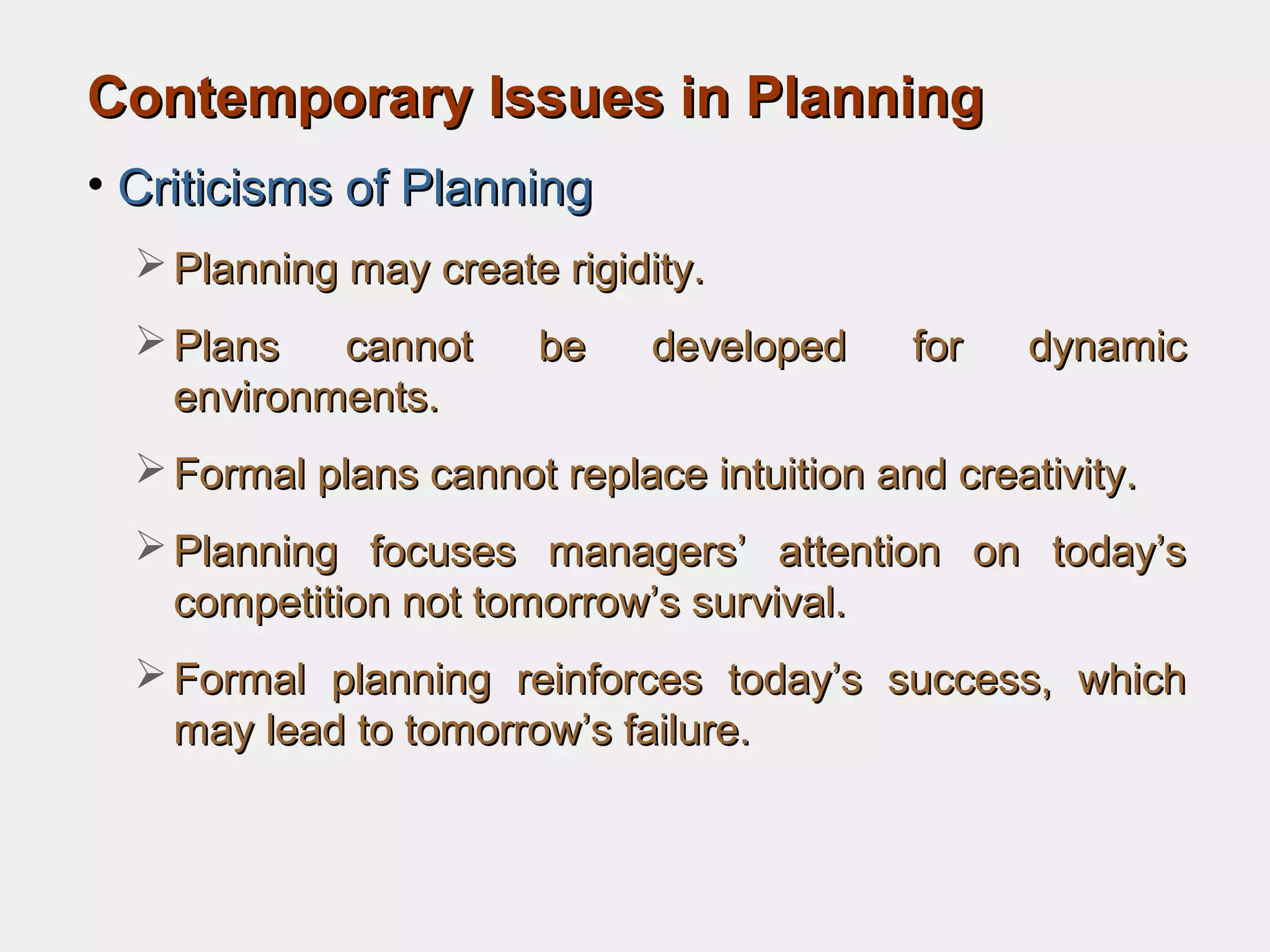 Contemporary Issues in Planning

• Criticisms of Planning

➢ Planning may create rigidity.

➢ Plans cannot be developed for dynamic environments.

➢ Formal plans cannot replace intuition and creativity.

➢ Planning focuses managers’ attention on today’s competition not tomorrow’s survival.

➢ Formal planning reinforces today’s success, which may lead to tomorrow’s failure.